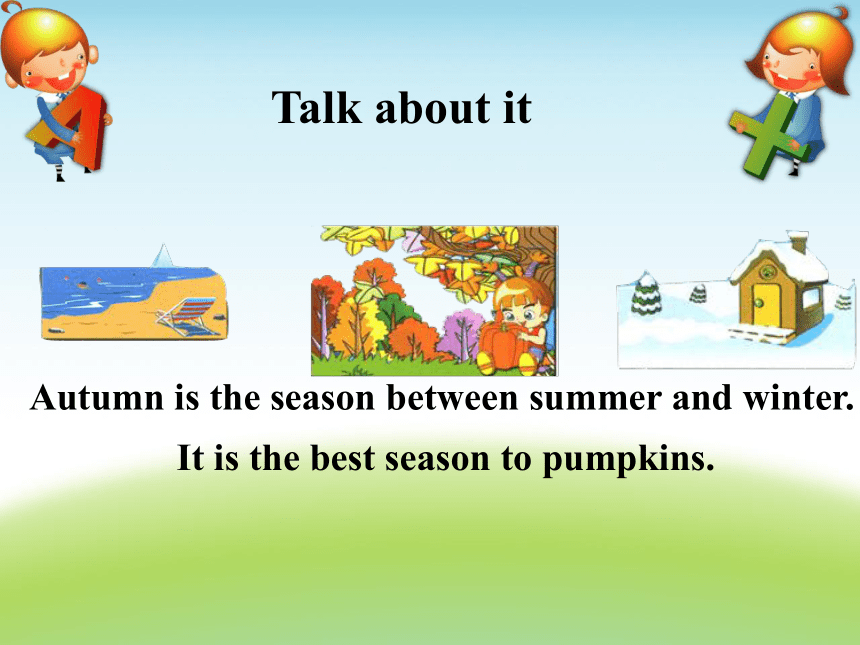 Talk about it

Autumn is the season between summer and winter.

It is the best season to pumpkins.